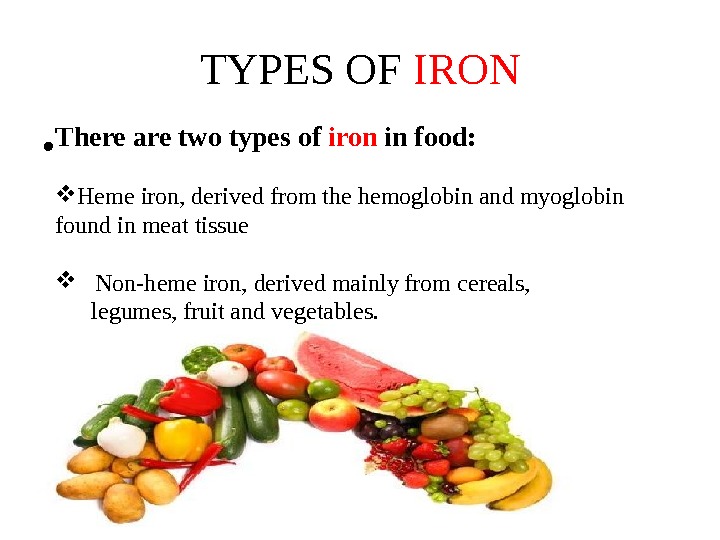 TYPES OF IRON

• There are two types of iron in food:

❖ Heme iron, derived from the hemoglobin and myoglobin found in meat tissue

❖ Non-heme iron, derived mainly from cereals, legumes, fruit and vegetables.